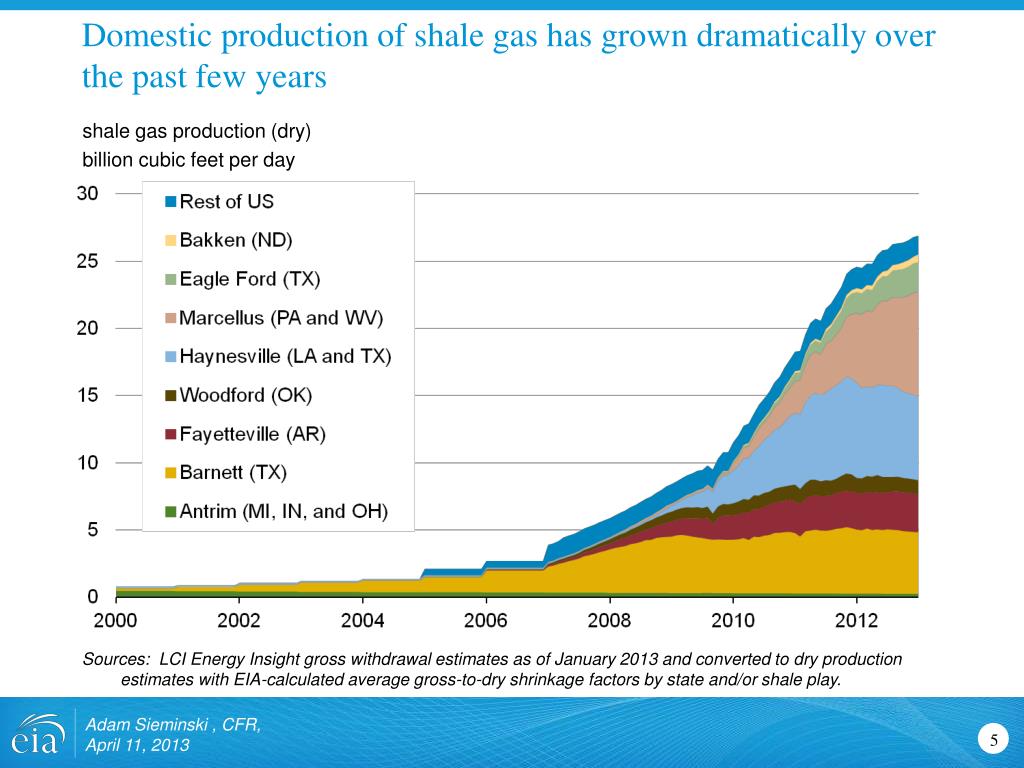 Domestic production of shale gas has grown dramatically over the past few years

shale gas production (dry)
billion cubic feet per day

30
25
20
15
10
5
0

Rest of US
Bakken (ND)
Eagle Ford (TX)
Marcellus (PA and WV)
Haynesville (LA and TX)
Woodford (OK)
Fayetteville (AR)
Barnett (TX)
Antrim (MI, IN, and OH)

2000 2002 2004 2006 2008 2010 2012

Sources: LCI Energy Insight gross withdrawal estimates as of January 2013 and converted to dry production estimates with EIA-calculated average gross-to-dry shrinkage factors by state and/or shale play.

eia

Adam Sieminski , CFR,
April 11, 2013

5